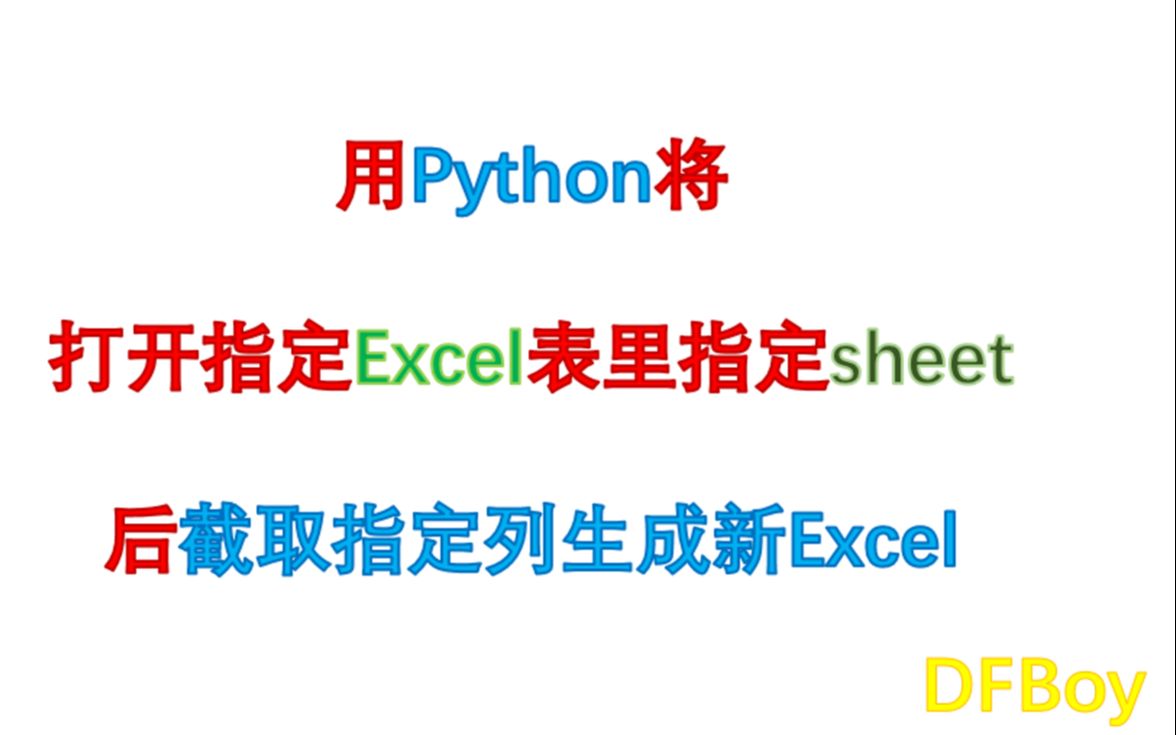 用Python将

打开指定Excel表里指定sheet

后截取指定列生成新Excel

DFBoy